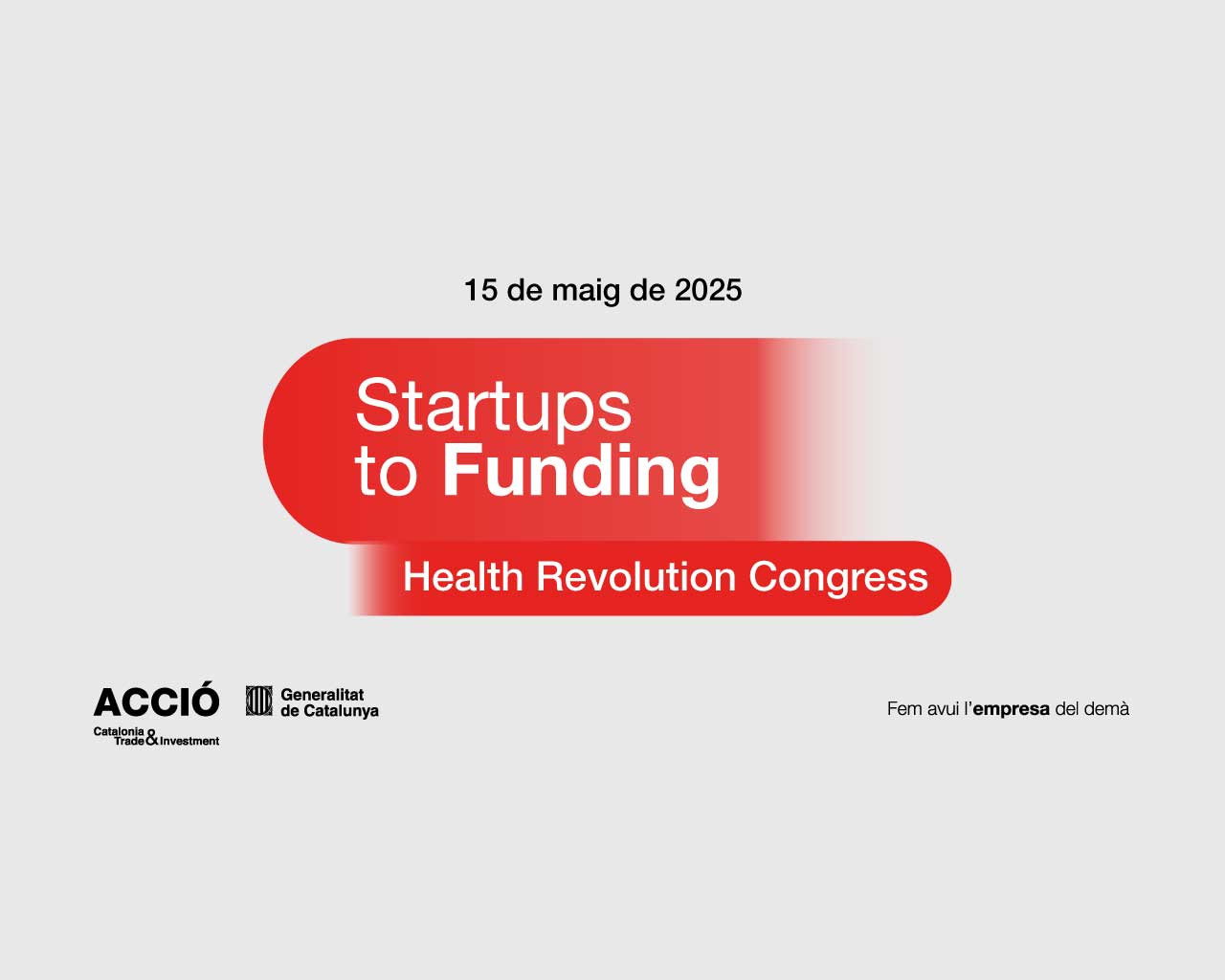 15 de maig de 2025

Startups to Funding

Health Revolution Congress

ACCIÓ
Catalonia Trade & Investment

Generalitat de Catalunya

Fem avui l'empresa del demà